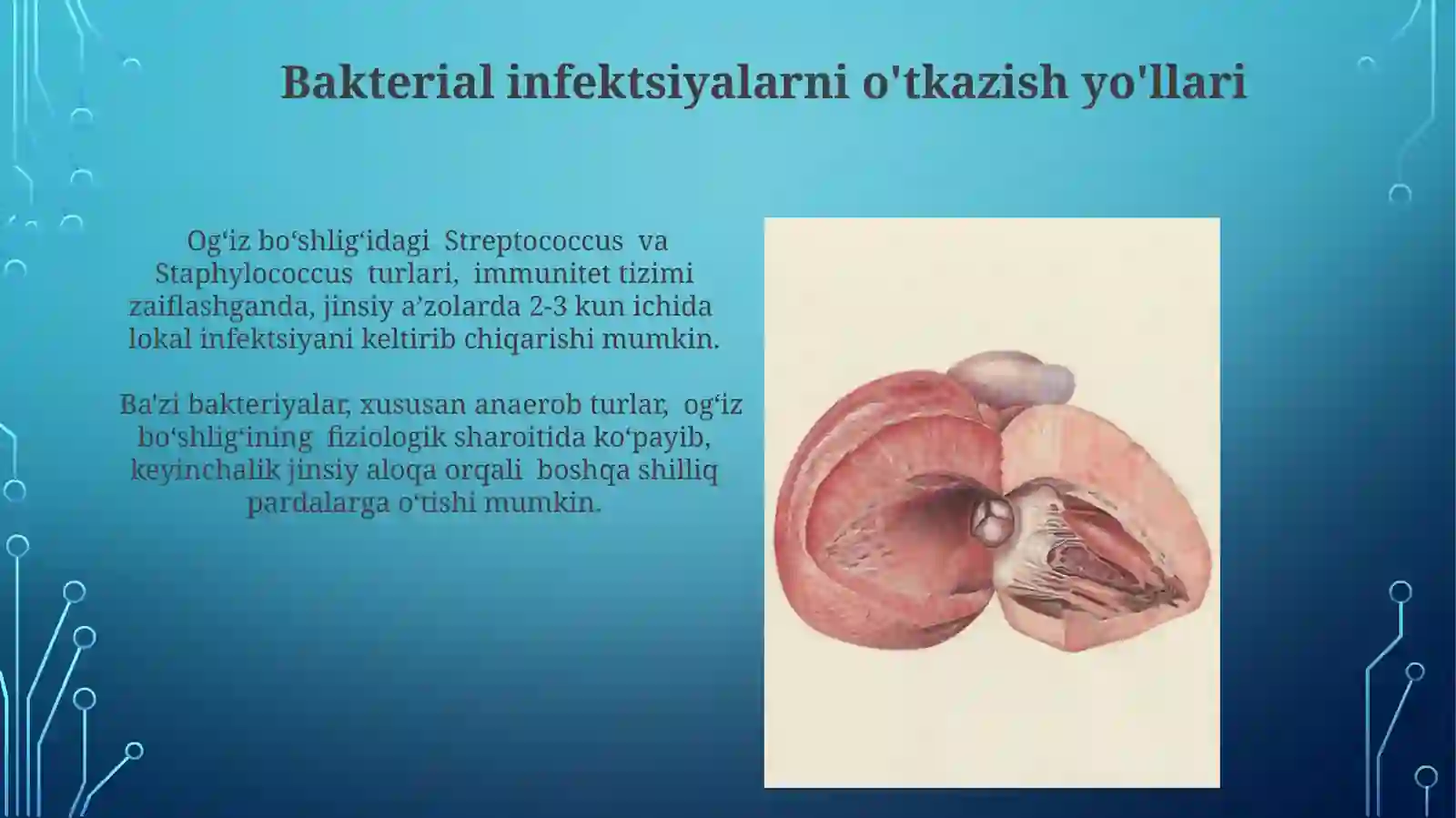 Bakterial infektsiyalarni o'tkazish yo'llari

Og‘iz bo‘shlig‘idagi Streptococcus va Staphylococcus turlari, immunitet tizimi zaiflashganda, jinsiy a’zolarda 2-3 kun ichida lokal infektsiyani keltirib chiqarishi mumkin.

Ba'zi bakteriyalar, xususan anaerob turlar, og‘iz bo‘shlig‘ining fiziologik sharoitida ko‘payib, keyinchalik jinsiy aloqa orqali boshqa shilliq pardalarga o‘tishi mumkin.